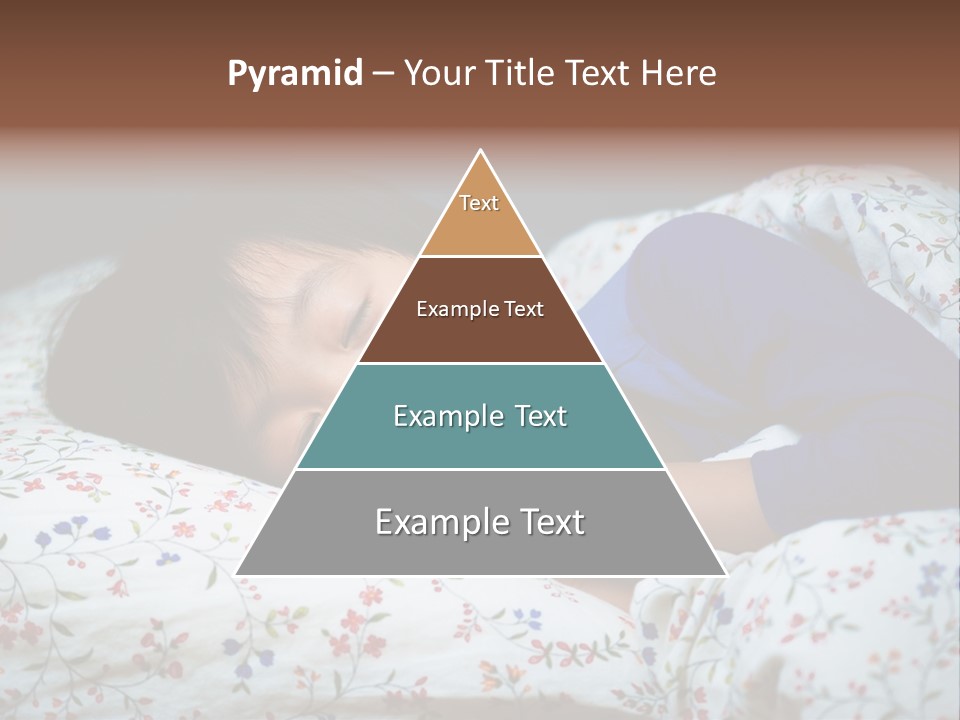 Pyramid – Your Title Text Here

Text

Example Text

Example Text

Example Text